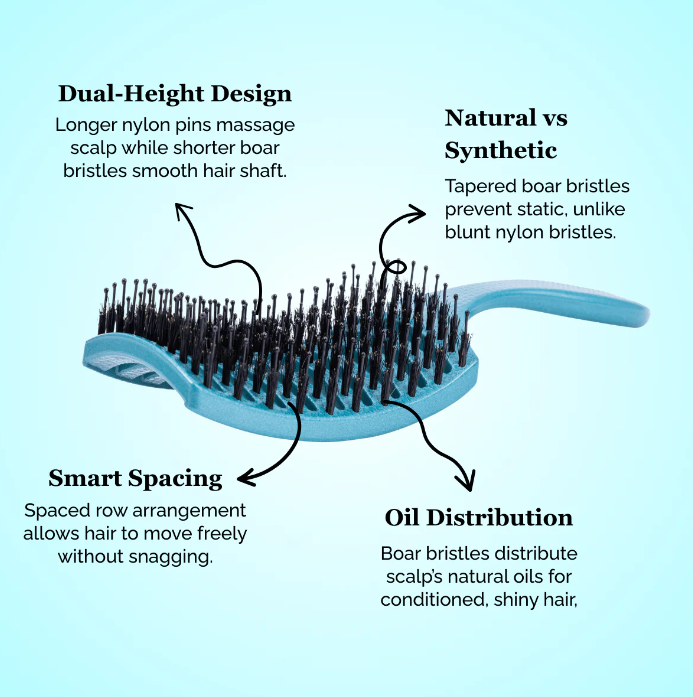 Dual-Height Design

Longer nylon pins massage scalp while shorter boar bristles smooth hair shaft.

Natural vs Synthetic

Tapered boar bristles prevent static, unlike blunt nylon bristles.

Smart Spacing

Spaced row arrangement allows hair to move freely without snagging.

Oil Distribution

Boar bristles distribute scalp's natural oils for conditioned, shiny hair,